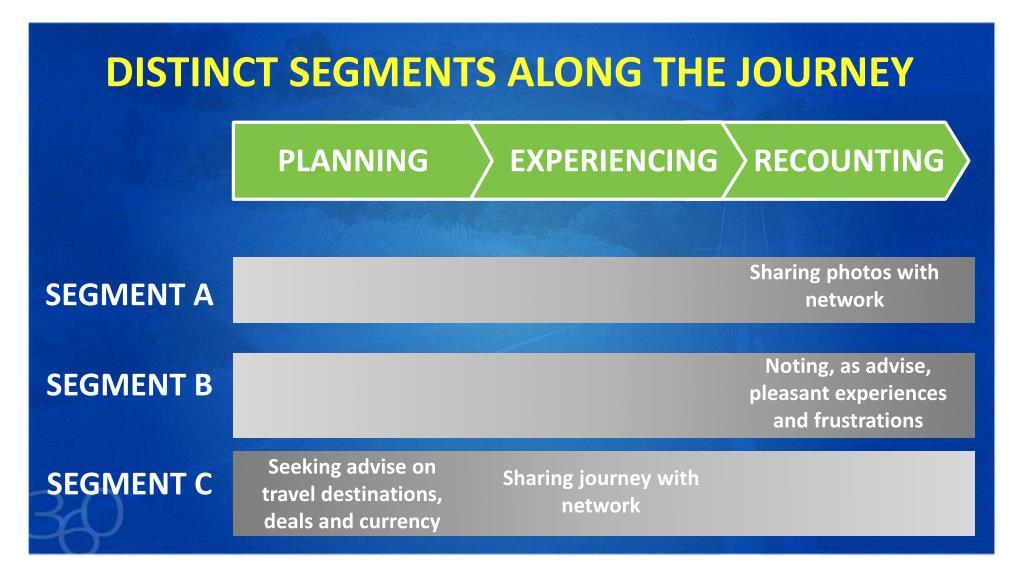 DISTINCT SEGMENTS ALONG THE JOURNEY

PLANNING
EXPERIENCING
RECOUNTING

SEGMENT A
Sharing photos with network

SEGMENT B
Noting, as advise, pleasant experiences and frustrations

SEGMENT C
Seeking advise on travel destinations, deals and currency
Sharing journey with network